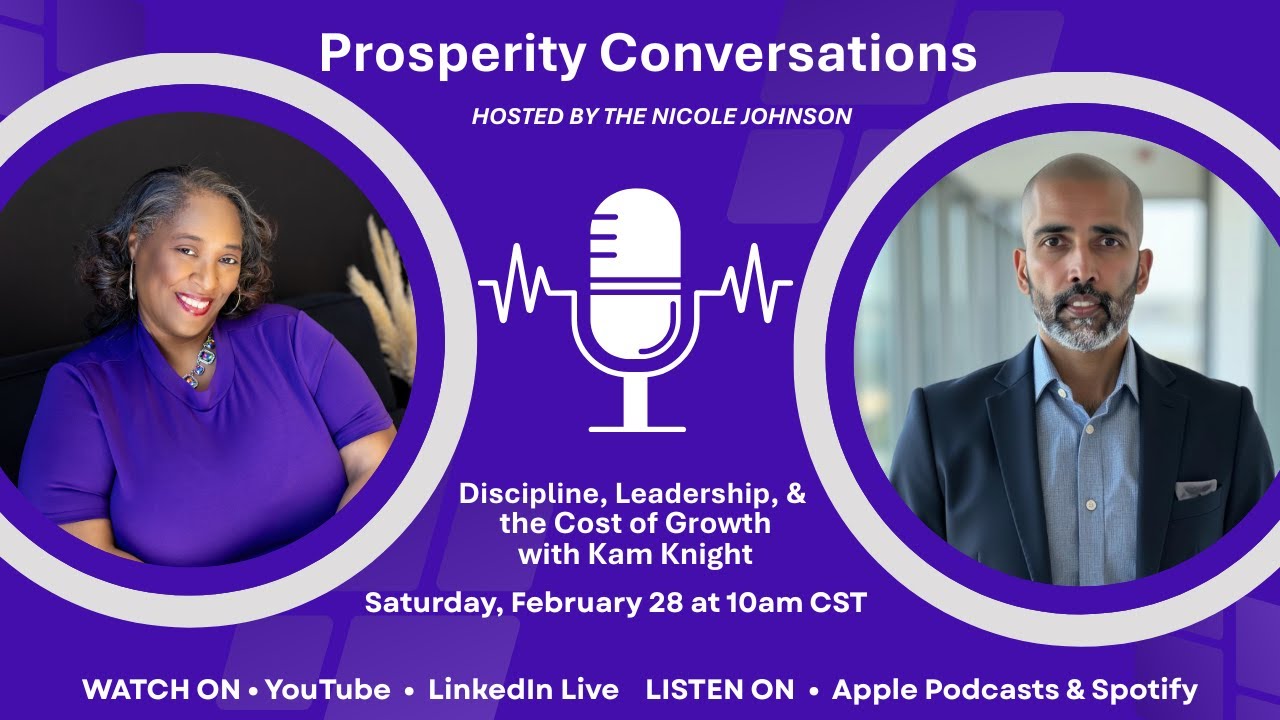 Prosperity Conversations

HOSTED BY THE NICOLE JOHNSON

Discipline, Leadership, & the Cost of Growth with Kam Knight

Saturday, February 28 at 10am CST

WATCH ON • YouTube • LinkedIn Live LISTEN ON • Apple Podcasts & Spotify